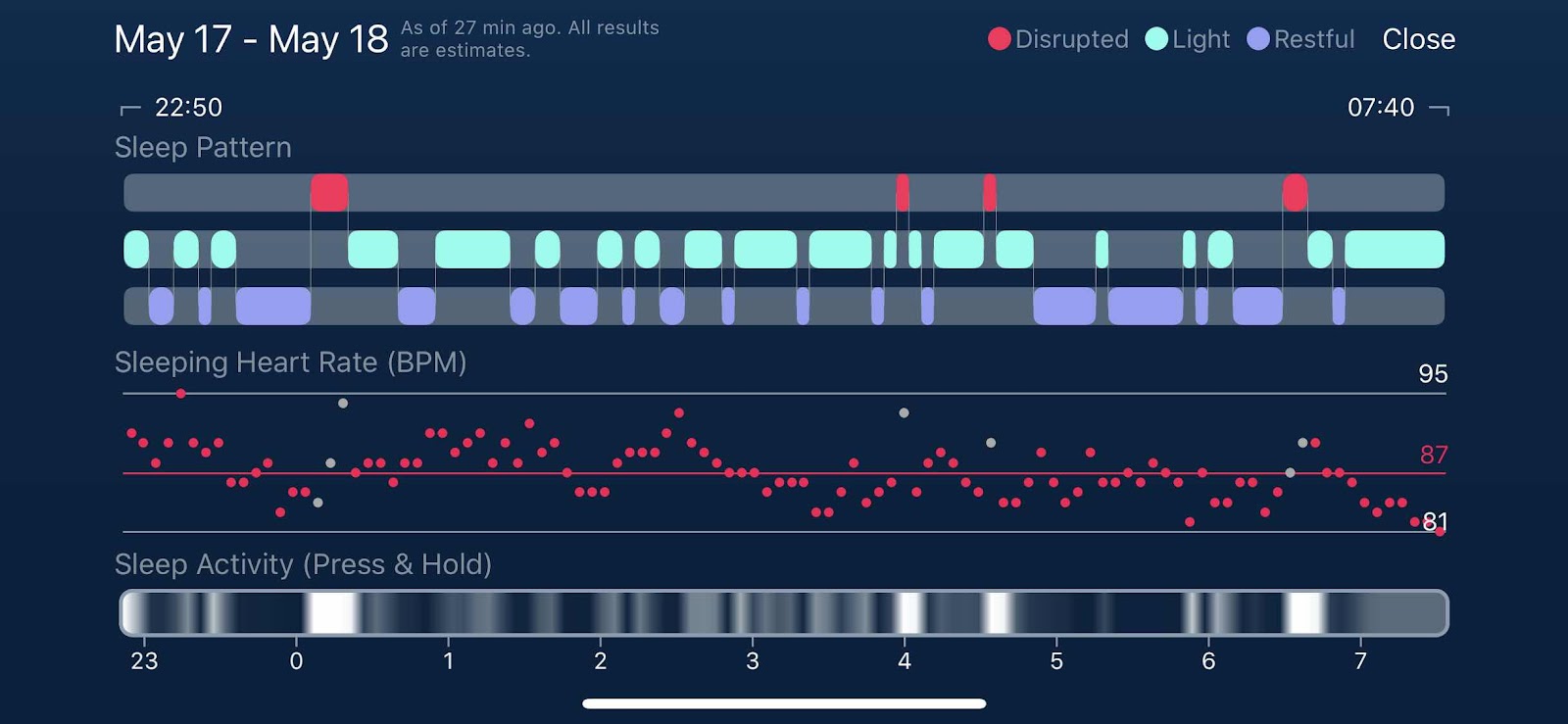 May 17 - May 18 As of 27 min ago. All results are estimates.

Disrupted Light Restful Close

22:50

07:40

Sleep Pattern

Sleeping Heart Rate (BPM)

95

87

81

Sleep Activity (Press & Hold)

23 0 1 2 3 4 5 6 7